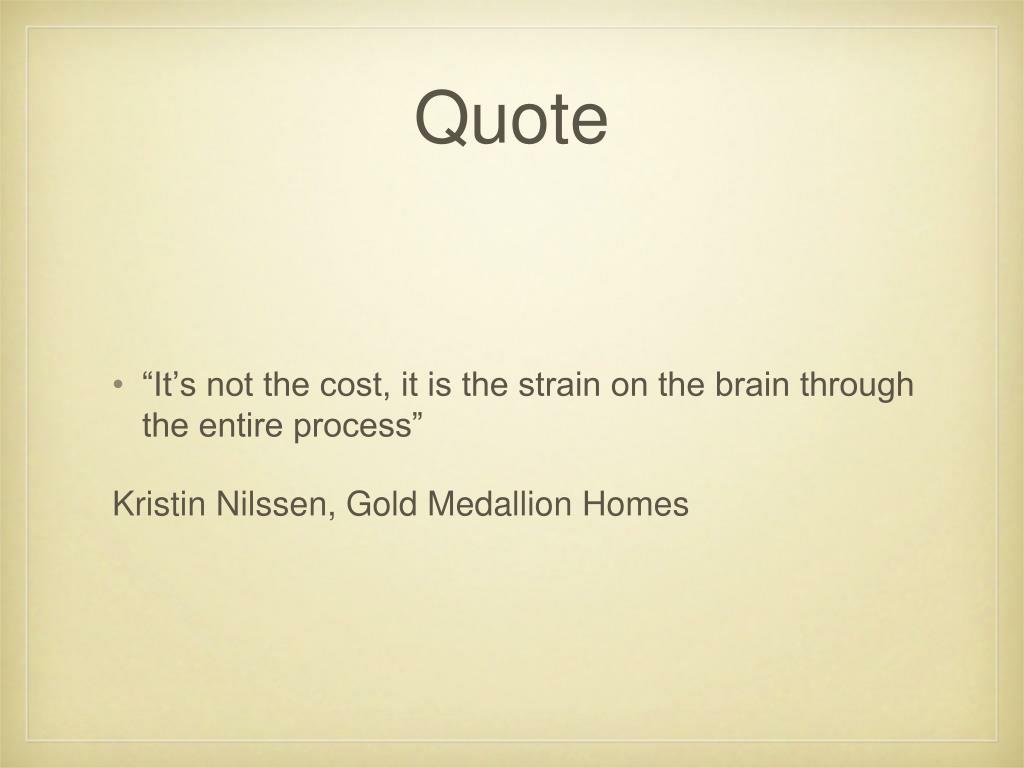 Quote

• “It’s not the cost, it is the strain on the brain through the entire process”

Kristin Nilssen, Gold Medallion Homes